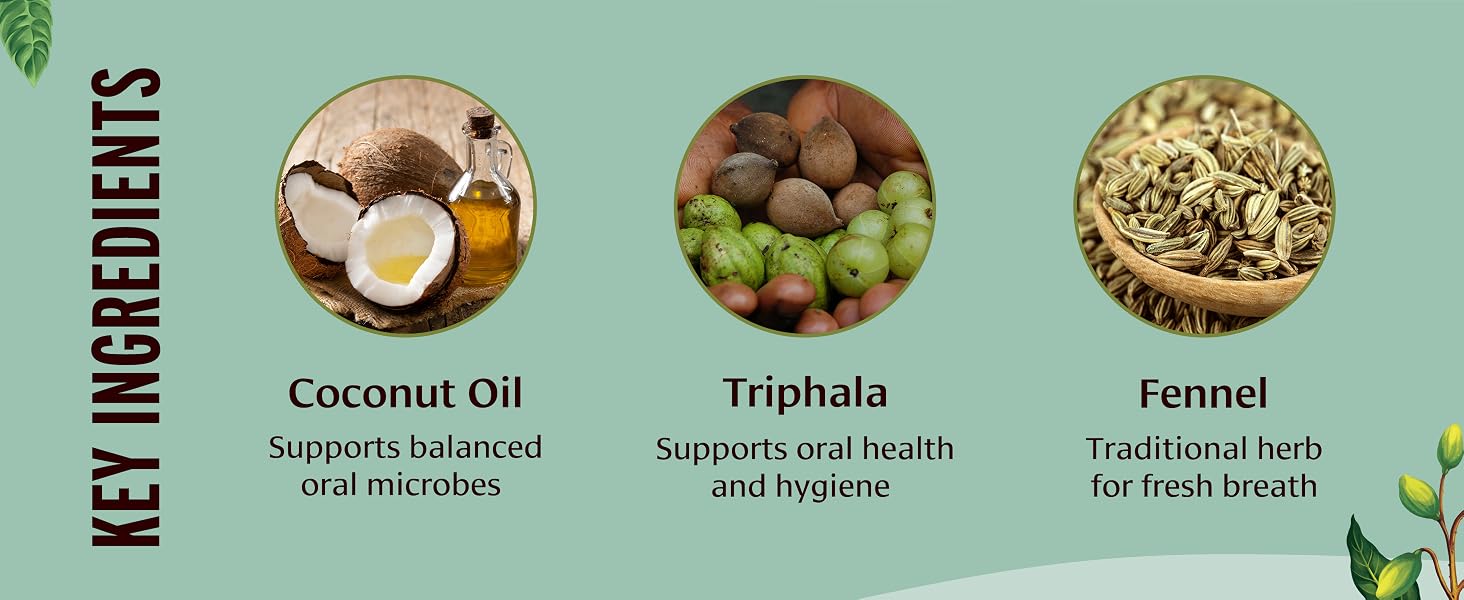 KEY INGREDIENTS

Coconut Oil

Supports balanced oral microbes

Triphala

Supports oral health and hygiene

Fennel

Traditional herb for fresh breath